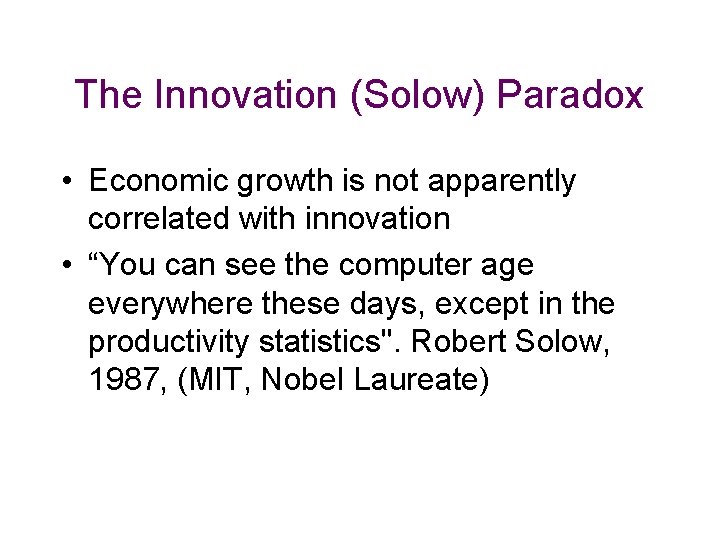 The Innovation (Solow) Paradox

• Economic growth is not apparently correlated with innovation

• “You can see the computer age everywhere these days, except in the productivity statistics". Robert Solow, 1987, (MIT, Nobel Laureate)